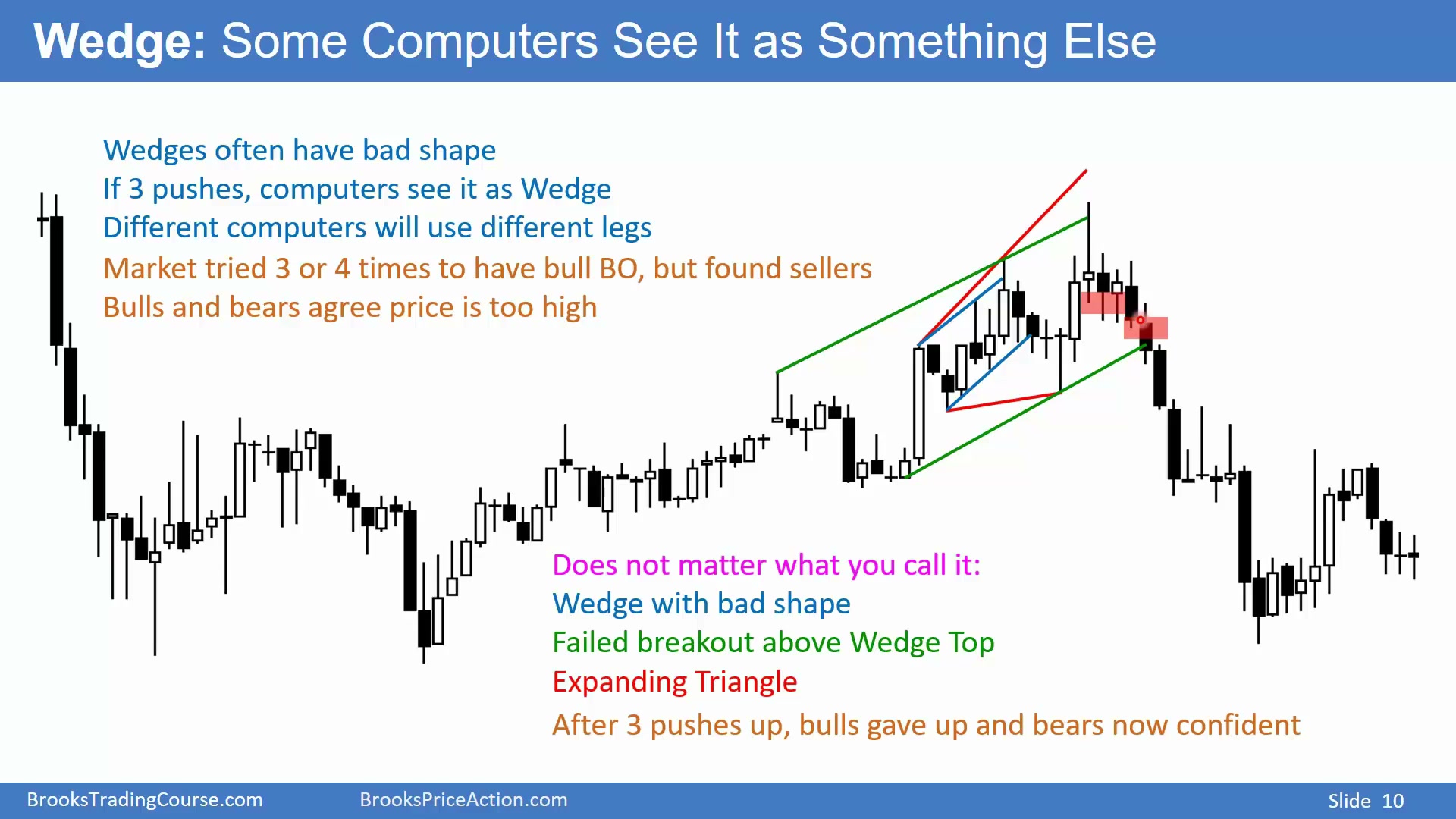 Wedge: Some Computers See It as Something Else

Wedges often have bad shape
If 3 pushes, computers see it as Wedge
Different computers will use different legs
Market tried 3 or 4 times to have bull BO, but found sellers
Bulls and bears agree price is too high

Does not matter what you call it:
Wedge with bad shape
Failed breakout above Wedge Top
Expanding Triangle
After 3 pushes up, bulls gave up and bears now confident

BrooksTradingCourse.com BrooksPriceAction.com Slide 10